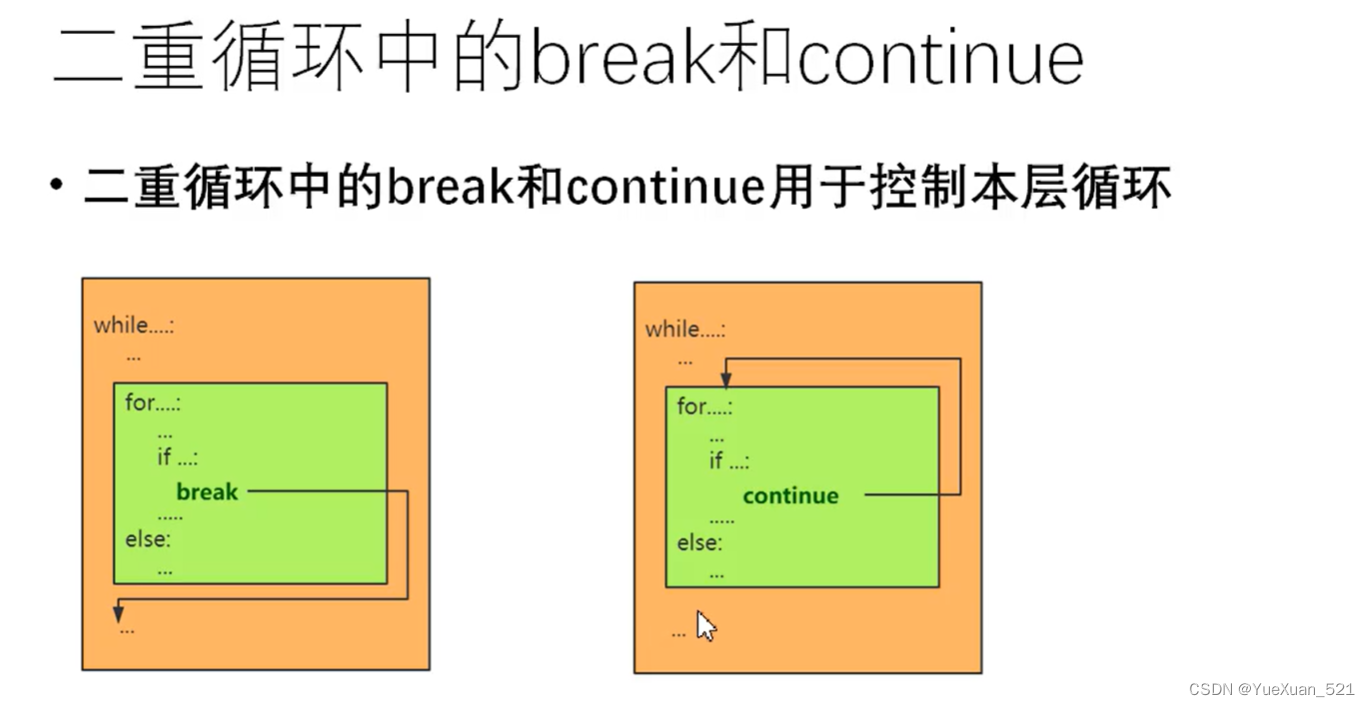 二重循环中的break和continue

• 二重循环中的break和continue用于控制本层循环

while....:
...
for....:
...
if ...:
break
.....
else:
...
...

while....:
...
for....:
...
if ...:
continue
.....
else:
...
...

CSDN @YueXuan_521